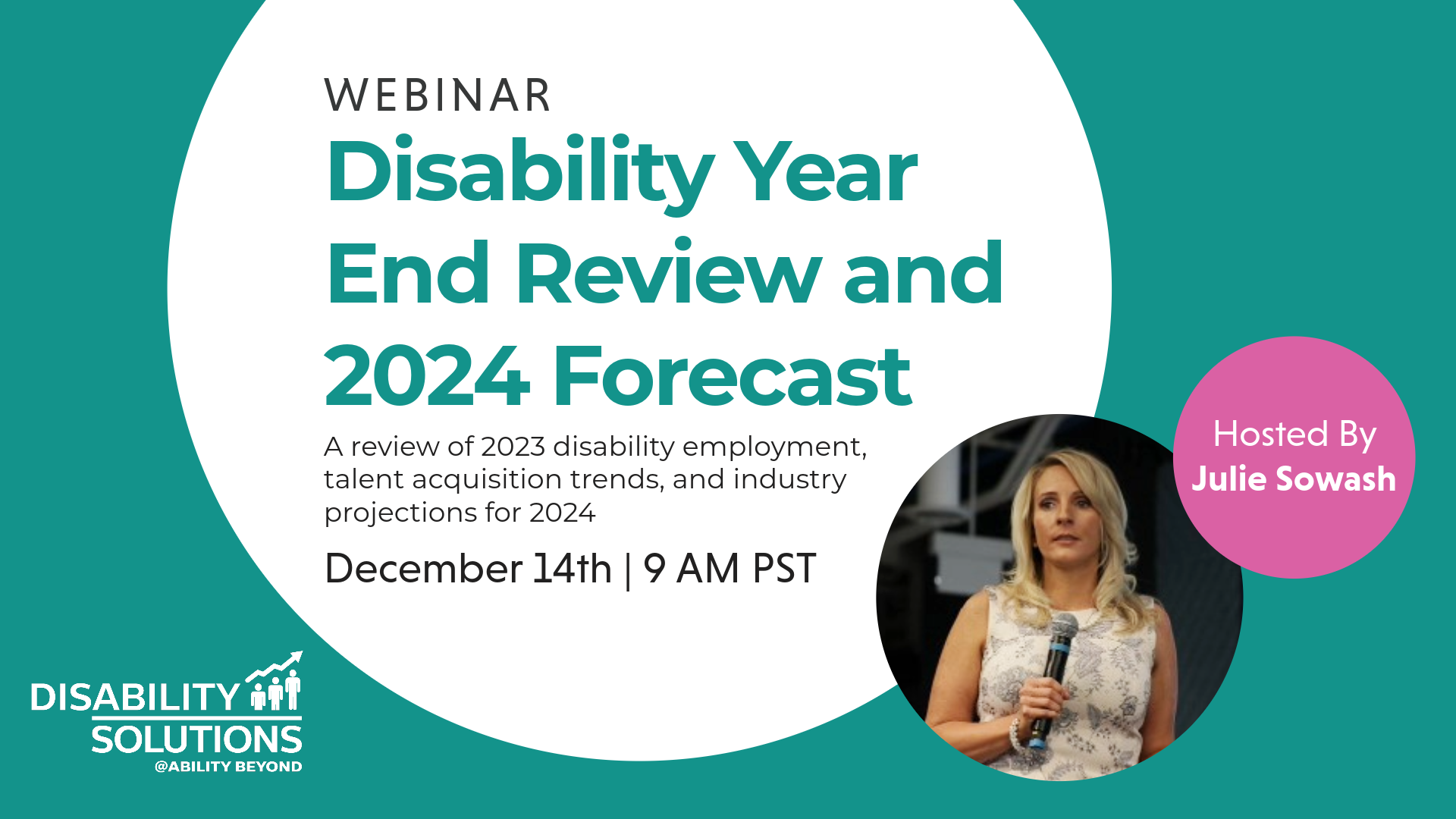 WEBINAR

Disability Year End Review and 2024 Forecast

A review of 2023 disability employment, talent acquisition trends, and industry projections for 2024

December 14th | 9 AM PST

Hosted By
Julie Sowash

DISABILITY
SOLUTIONS
@ABILITY BEYOND